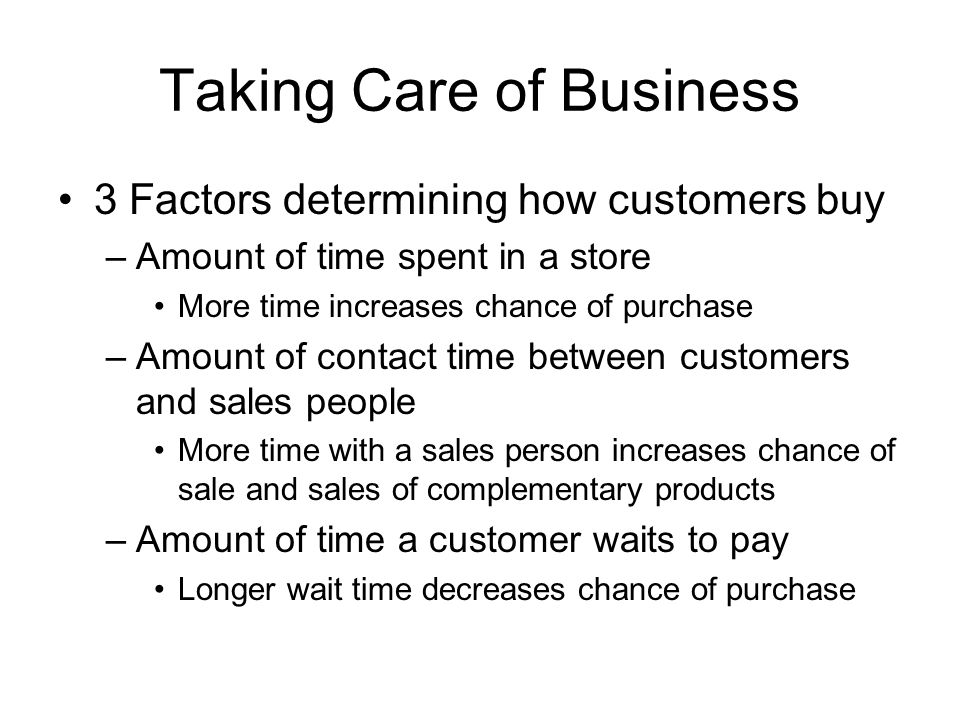 Taking Care of Business

• 3 Factors determining how customers buy
– Amount of time spent in a store
• More time increases chance of purchase
– Amount of contact time between customers and sales people
• More time with a sales person increases chance of sale and sales of complementary products
– Amount of time a customer waits to pay
• Longer wait time decreases chance of purchase